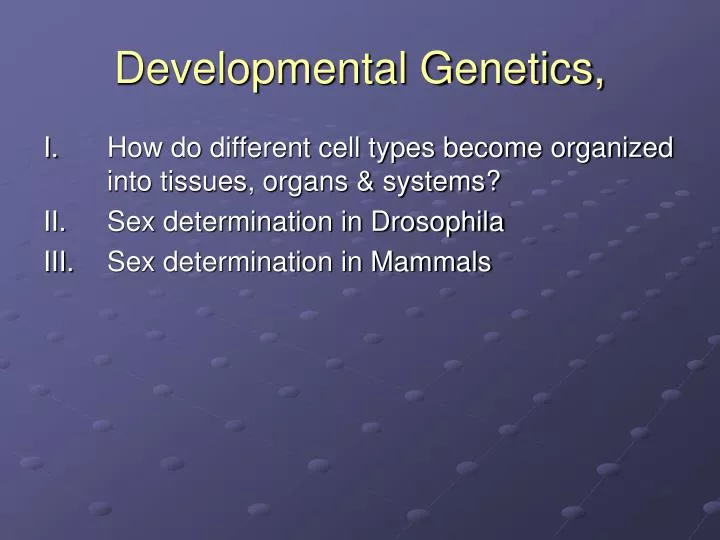 Developmental Genetics,

I. How do different cell types become organized into tissues, organs & systems?
II. Sex determination in Drosophila
III. Sex determination in Mammals